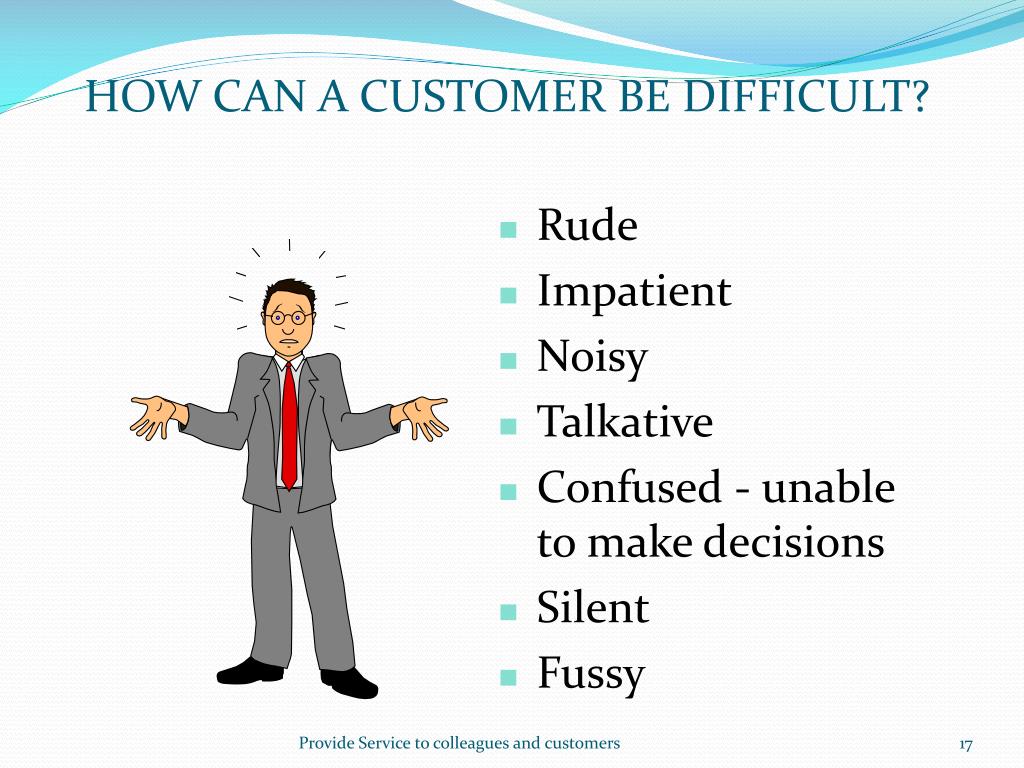 HOW CAN A CUSTOMER BE DIFFICULT?

- Rude
- Impatient
- Noisy
- Talkative
- Confused - unable to make decisions
- Silent
- Fussy

Provide Service to colleagues and customers

17